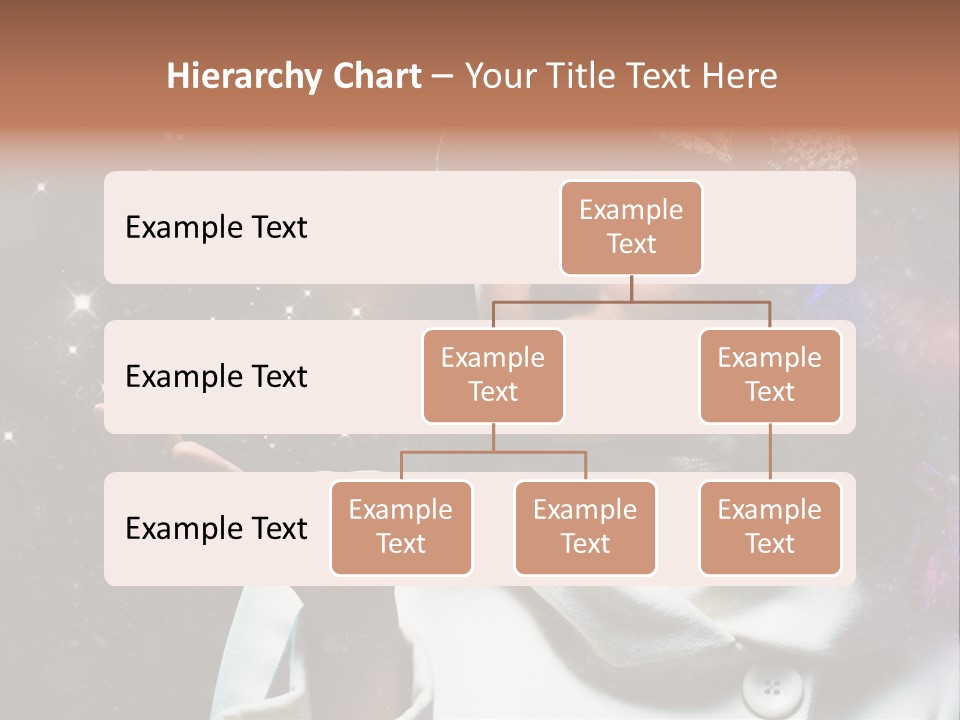 Hierarchy Chart – Your Title Text Here

Example Text

Example Text

Example Text

Example Text

Example Text

Example Text

Example Text

Example Text

Example Text